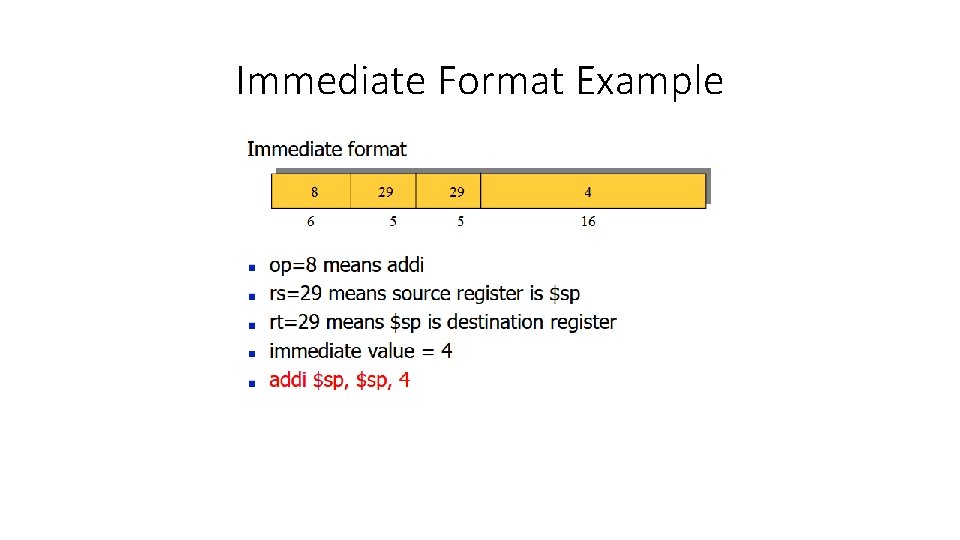 Immediate Format Example

Immediate format

| 8 | 29 | 29 | 4 |
|---|---|---|---|
| 6 | 5 | 5 | 16 |

- op=8 means addi
- rs=29 means source register is \$sp
- rt=29 means \$sp is destination register
- immediate value = 4
- addi \$sp, \$sp, 4